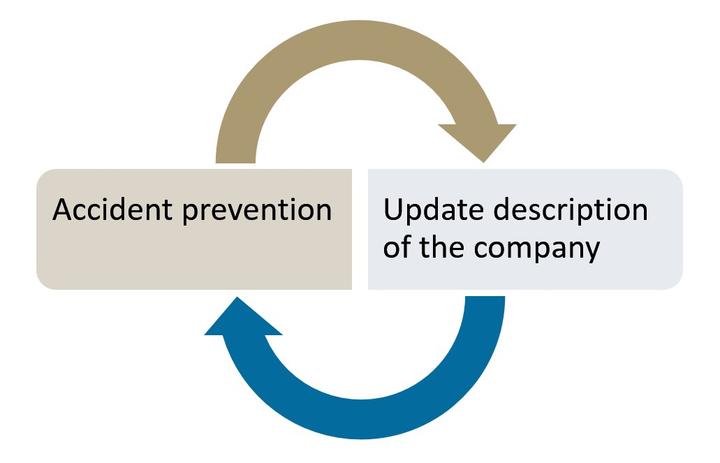 Accident prevention

Update description of the company